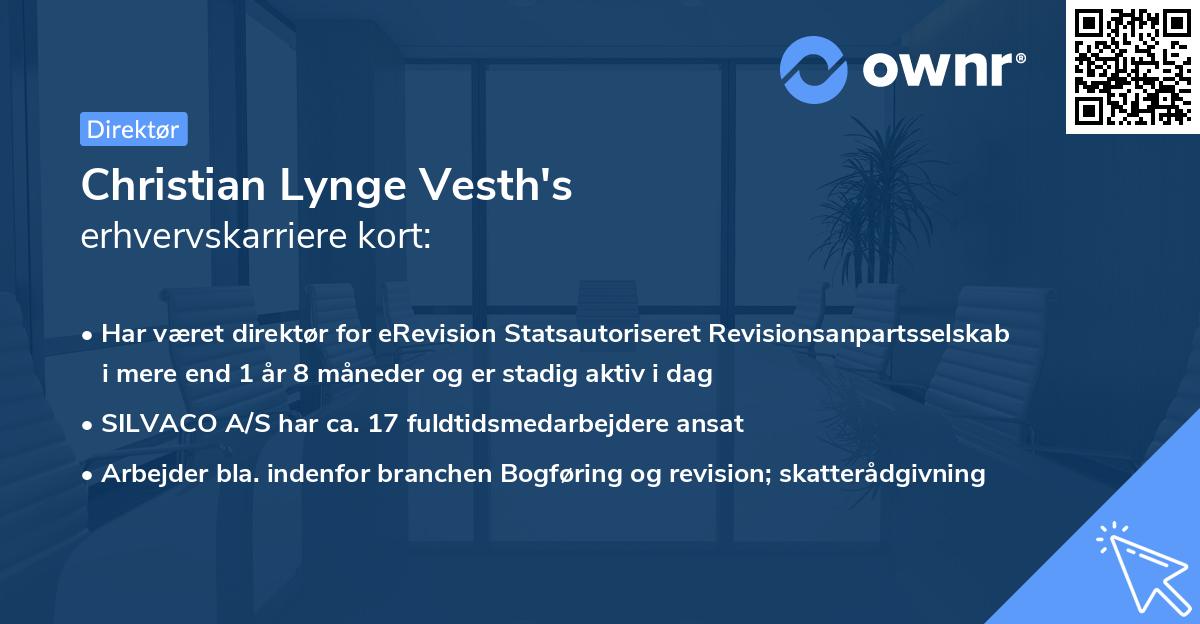 ownr®

Direktør

Christian Lynge Vesth's
erhvervskarriere kort:

• Har været direktør for eRevision Statsautoriseret Revisionsanpartsselskab i mere end 1 år 8 måneder og er stadig aktiv i dag
• SILVACO A/S har ca. 17 fuldtidsmedarbejdere ansat
• Arbejder bla. indenfor branchen Bogføring og revision; skatterådgivning